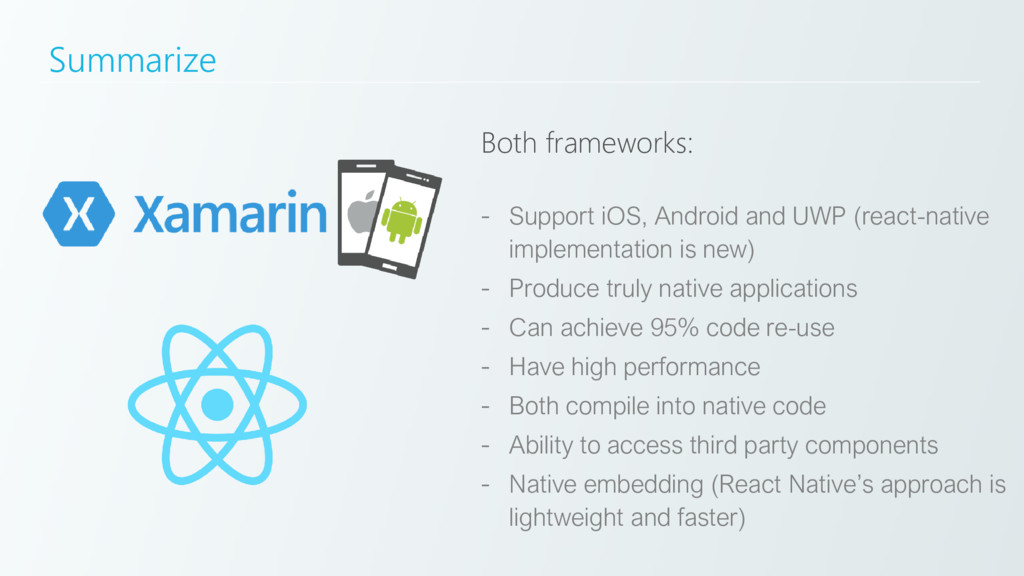 Summarize

Xamarin

Both frameworks:

- Support iOS, Android and UWP (react-native implementation is new)
- Produce truly native applications
- Can achieve 95% code re-use
- Have high performance
- Both compile into native code
- Ability to access third party components
- Native embedding (React Native's approach is lightweight and faster)